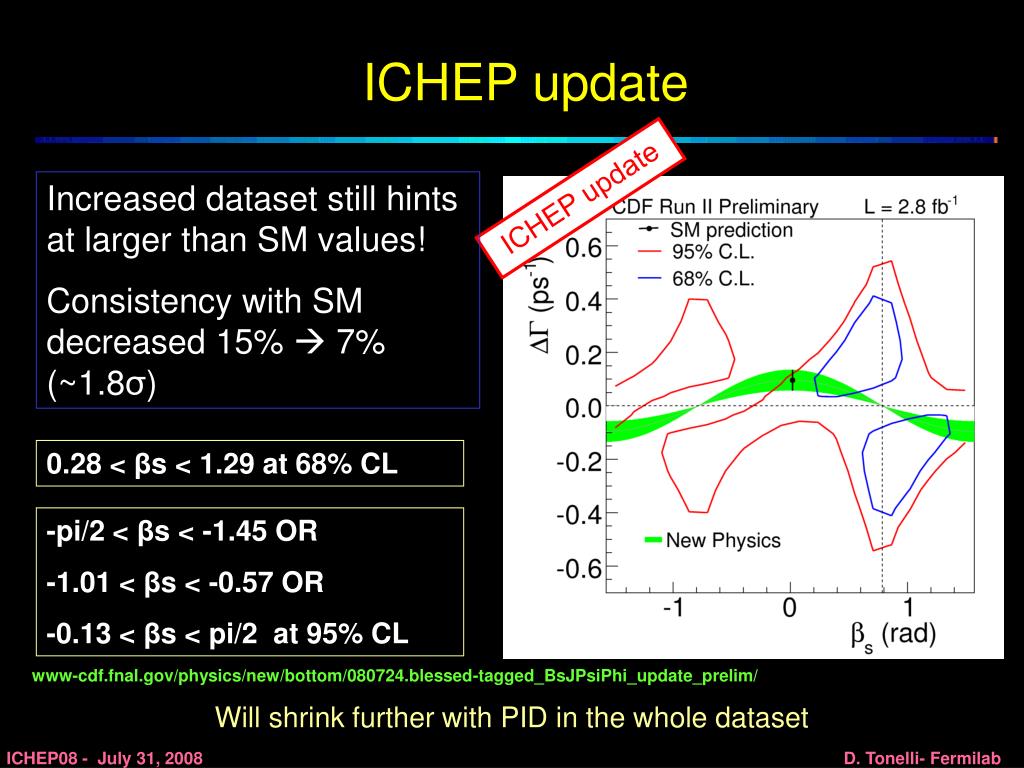 ICHEP update

Increased dataset still hints at larger than SM values!

Consistency with SM decreased 15% → 7% (~1.8σ)

0.28 < βs < 1.29 at 68% CL

-pi/2 < βs < -1.45 OR

-1.01 < βs < -0.57 OR

-0.13 < βs < pi/2 at 95% CL

ICHEP update

CDF Run II Preliminary L = 2.8 fb$^{-1}$

SM prediction

95% C.L.

68% C.L.

New Physics

$\Delta\Gamma$ (ps$^{-1}$)

0.6

0.4

0.2

0.0

-0.2

-0.4

-0.6

-1

0

1

$\beta_s$ (rad)

www-cdf.fnal.gov/physics/new/bottom/080724.blessed-tagged_BsJPsiPhi_update_prelim/

Will shrink further with PID in the whole dataset

ICHEP08 - July 31, 2008

D. Tonelli- Fermilab